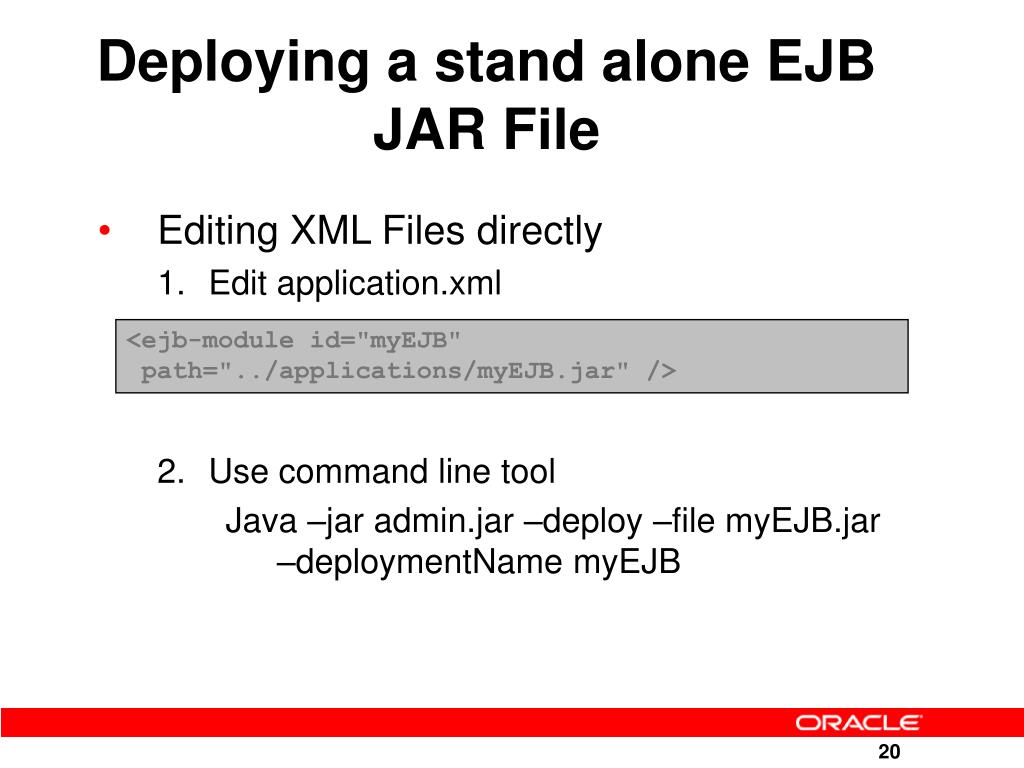 Deploying a stand alone EJB JAR File

• Editing XML Files directly
1. Edit application.xml

<ejb-module id="myEJB"
path="../applications/myEJB.jar" />

2. Use command line tool
Java –jar admin.jar –deploy –file myEJB.jar –deploymentName myEJB

ORACLE

20